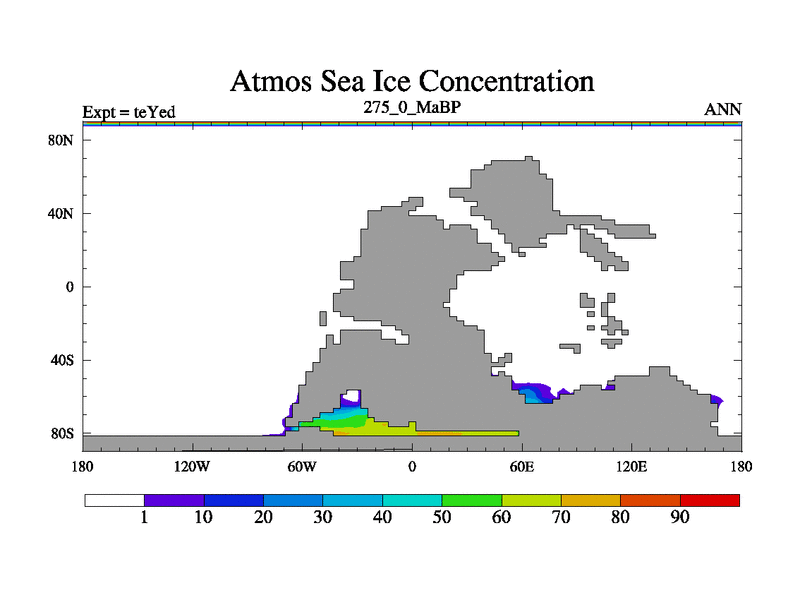 Atmos Sea Ice Concentration

Expt = teYed

275_0_MaBP

ANN

80N

40N

0

40S

80S

180

120W

60W

0

60E

120E

180

1

10

20

30

40

50

60

70

80

90